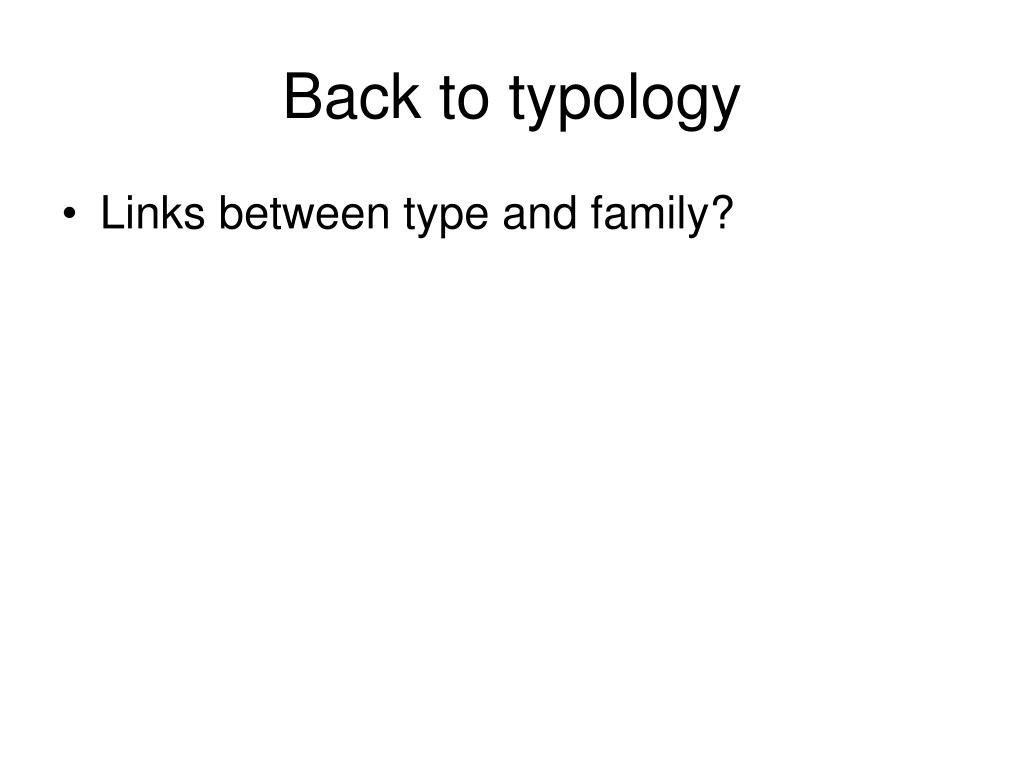 Back to typology

• Links between type and family?